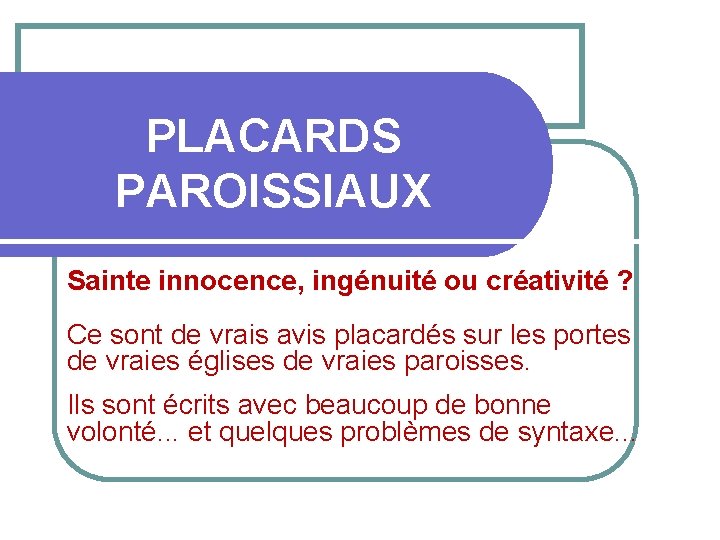 PLACARDS PAROISSIAUX

Sainte innocence, ingénuité ou créativité ?

Ce sont de vrais avis placardés sur les portes de vraies églises de vraies paroisses.

Ils sont écrits avec beaucoup de bonne volonté... et quelques problèmes de syntaxe...